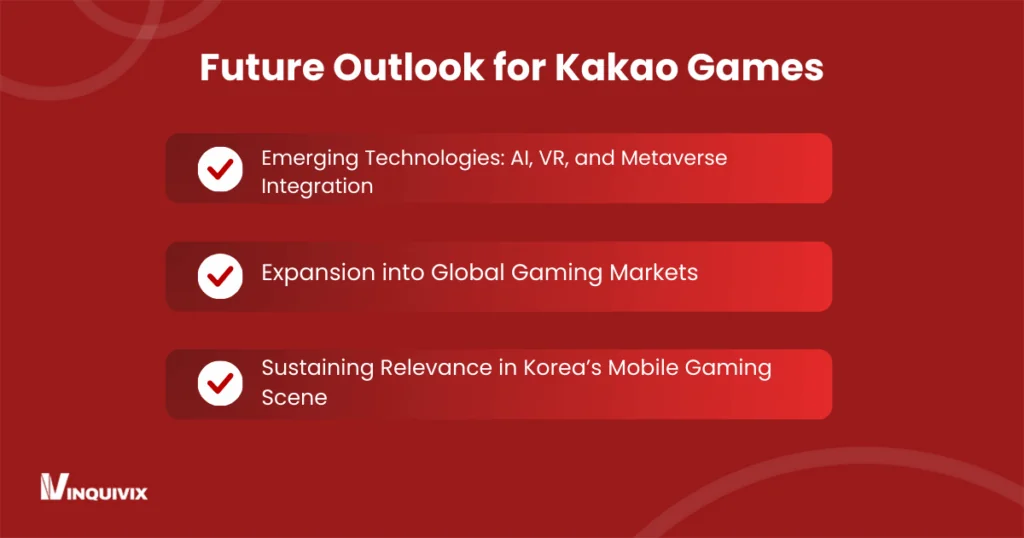 Future Outlook for Kakao Games

Emerging Technologies: AI, VR, and Metaverse Integration

Expansion into Global Gaming Markets

Sustaining Relevance in Korea's Mobile Gaming Scene

INQUIVIX